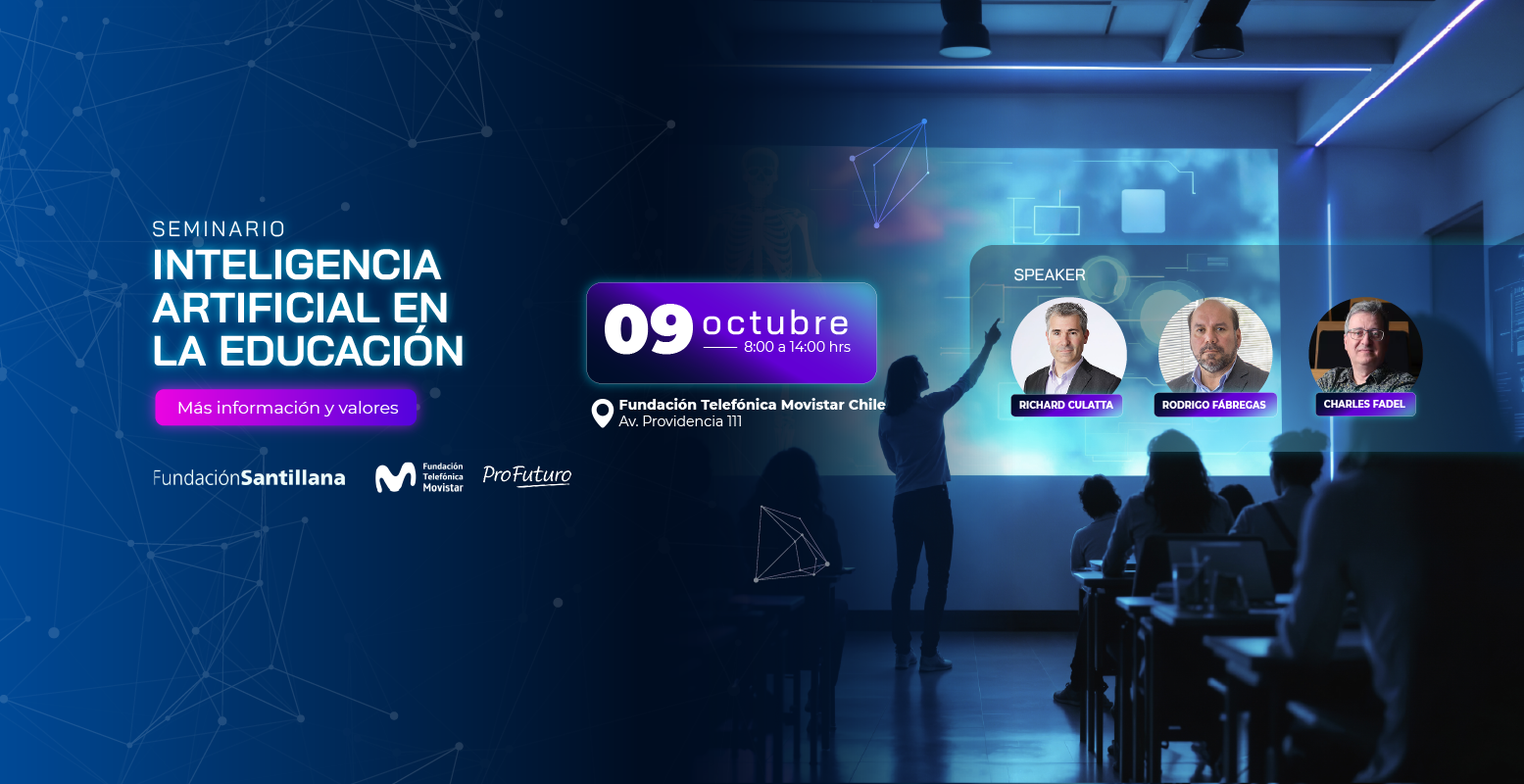 SEMINARIO
INTELIGENCIA ARTIFICIAL EN LA EDUCACIÓN

Más información y valores

FundaciónSantillana

Fundación Telefónica Movistar

ProFuturo

09 octubre
8:00 a 14:00 hrs

Fundación Telefónica Movistar Chile
Av. Providencia 111

SPEAKER

RICHARD CULATTA

RODRIGO FÁBREGAS

CHARLES FADEL